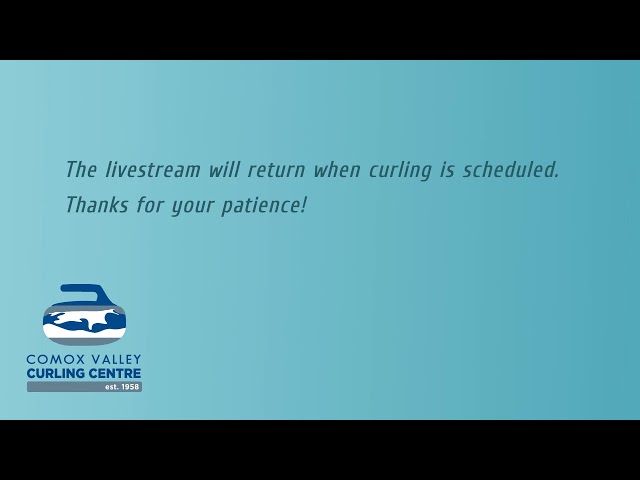 The livestream will return when curling is scheduled.
Thanks for your patience!

COMOX VALLEY
CURLING CENTRE
est. 1958